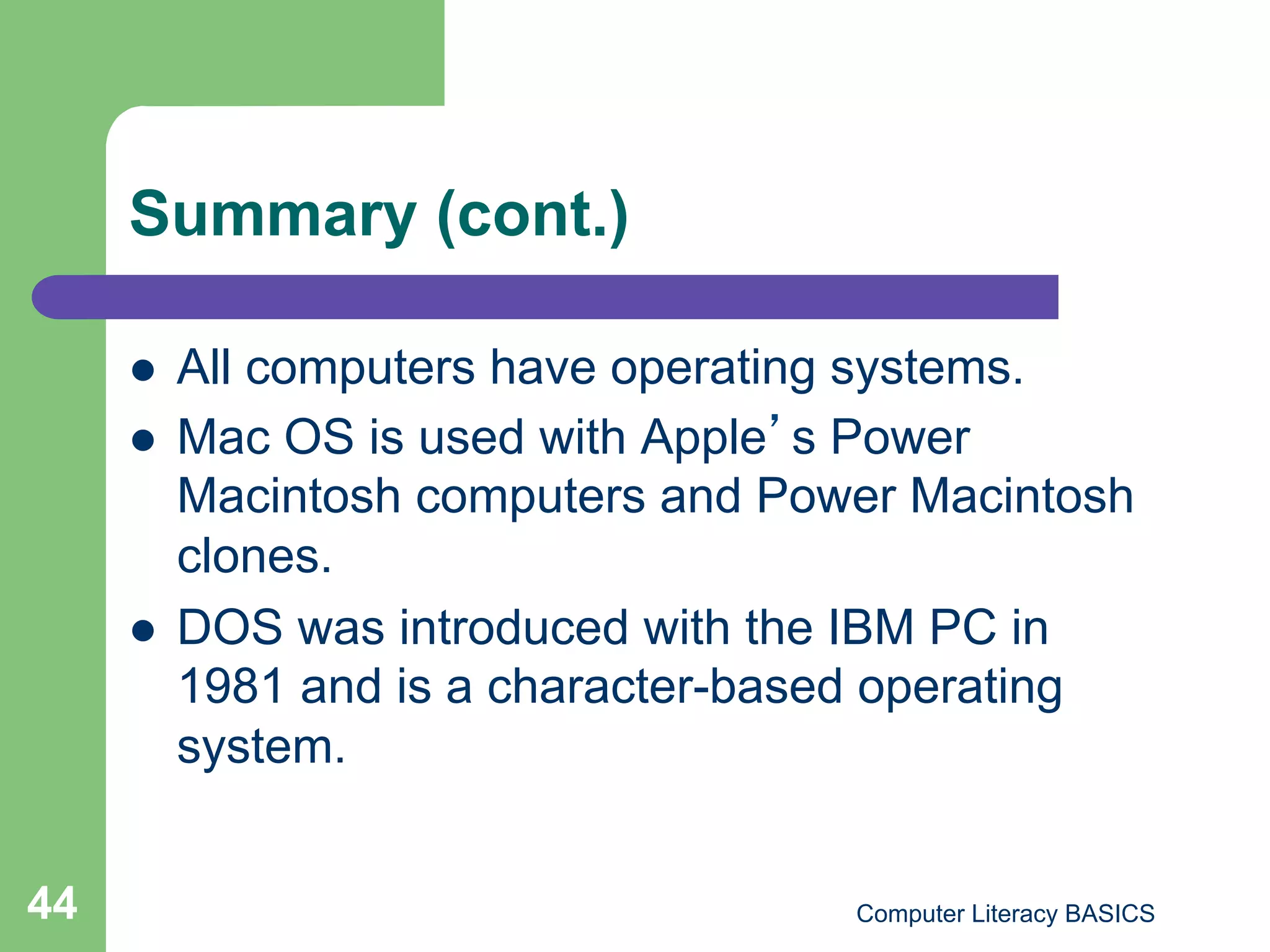 Summary (cont.)

- All computers have operating systems.
- Mac OS is used with Apple’s Power Macintosh computers and Power Macintosh clones.
- DOS was introduced with the IBM PC in 1981 and is a character-based operating system.

44

Computer Literacy BASICS